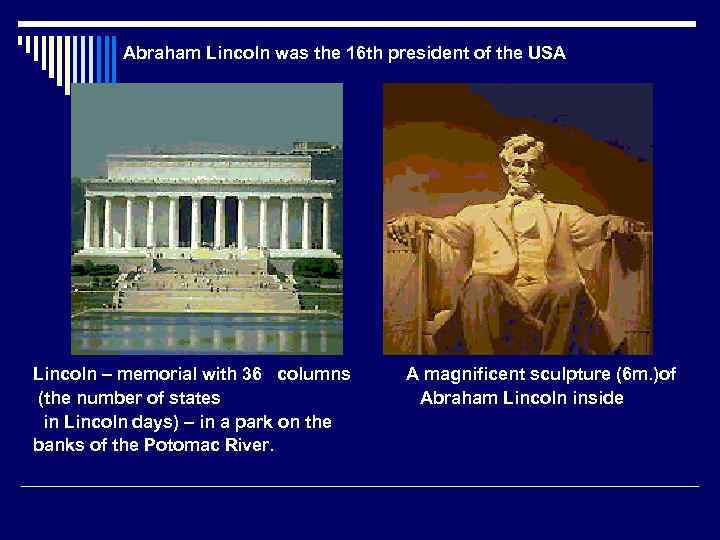 Abraham Lincoln was the 16th president of the USA

Lincoln – memorial with 36 columns (the number of states in Lincoln days) – in a park on the banks of the Potomac River.

A magnificent sculpture (6m.)of Abraham Lincoln inside